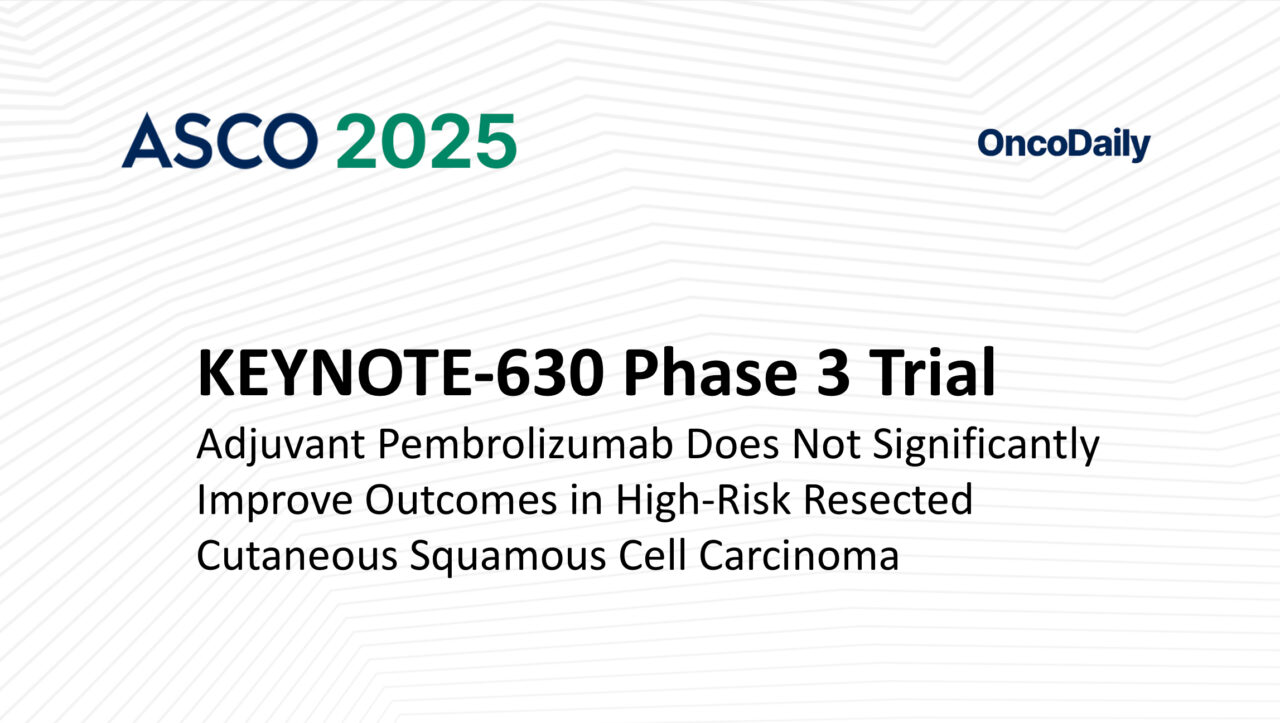 ASCO 2025

OncoDaily

KEYNOTE-630 Phase 3 Trial

Adjuvant Pembrolizumab Does Not Significantly Improve Outcomes in High-Risk Resected Cutaneous Squamous Cell Carcinoma